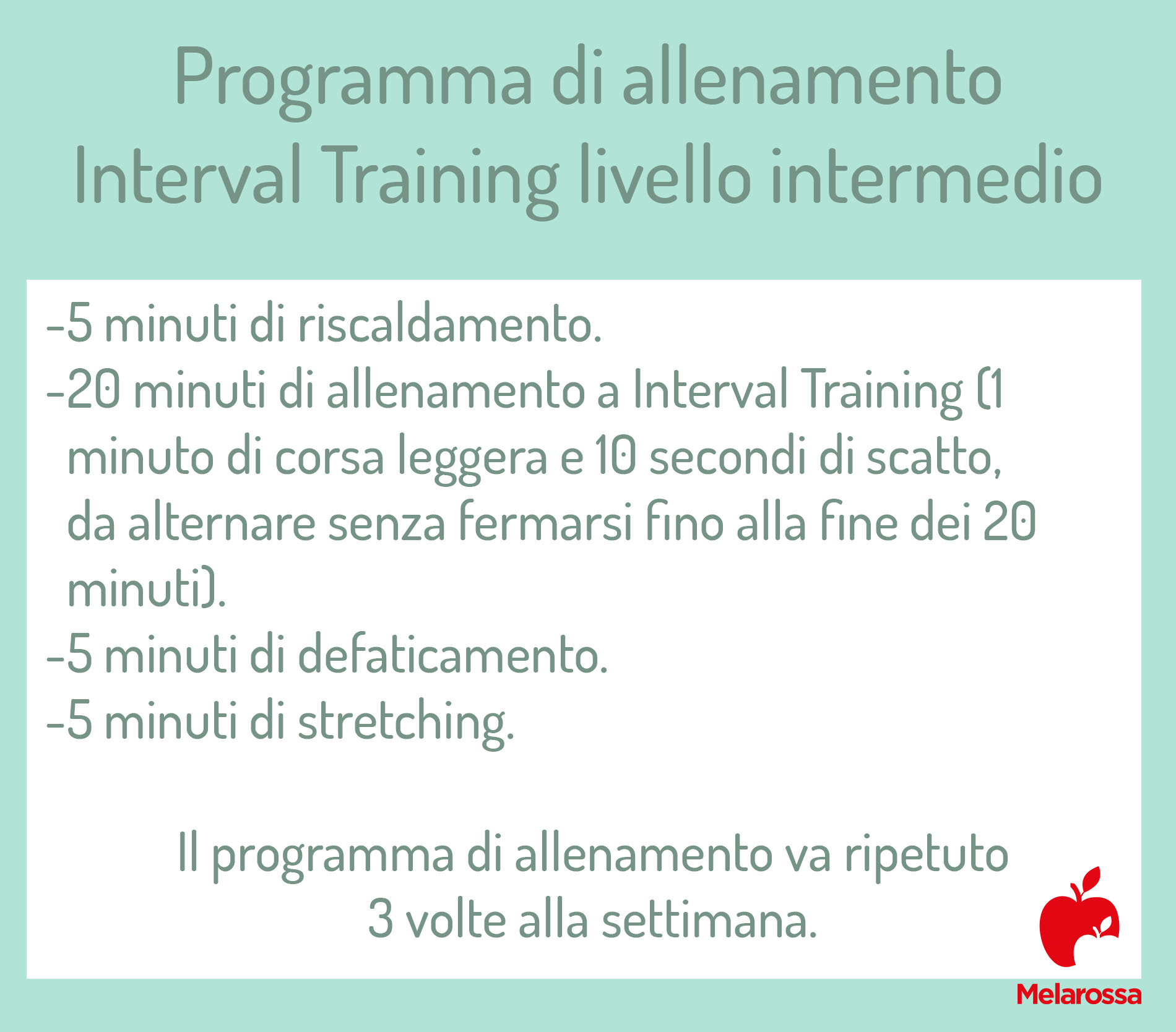 Programma di allenamento
Interval Training livello intermedio

-5 minuti di riscaldamento.
-20 minuti di allenamento a Interval Training (1 minuto di corsa leggera e 10 secondi di scatto, da alternare senza fermarsi fino alla fine dei 20 minuti).
-5 minuti di defaticamento.
-5 minuti di stretching.

Il programma di allenamento va ripetuto
3 volte alla settimana.

Melarossa